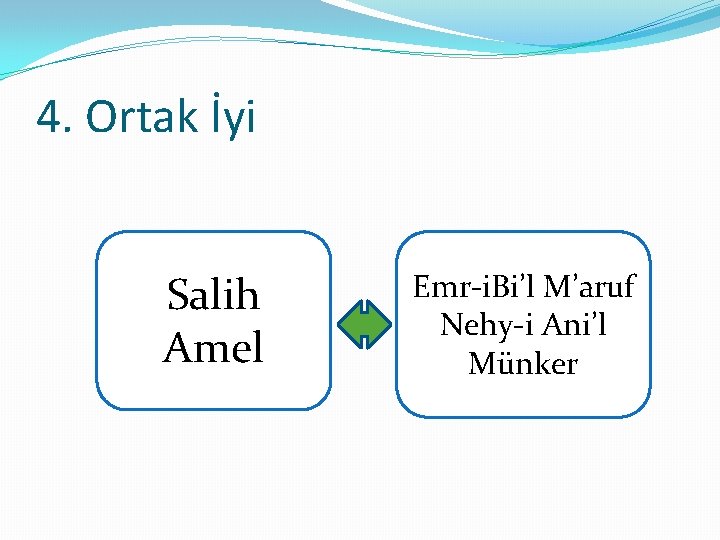 4. Ortak İyi

Salih Amel

Emr-iBi’l M’aruf Nehy-i Ani’l Münker